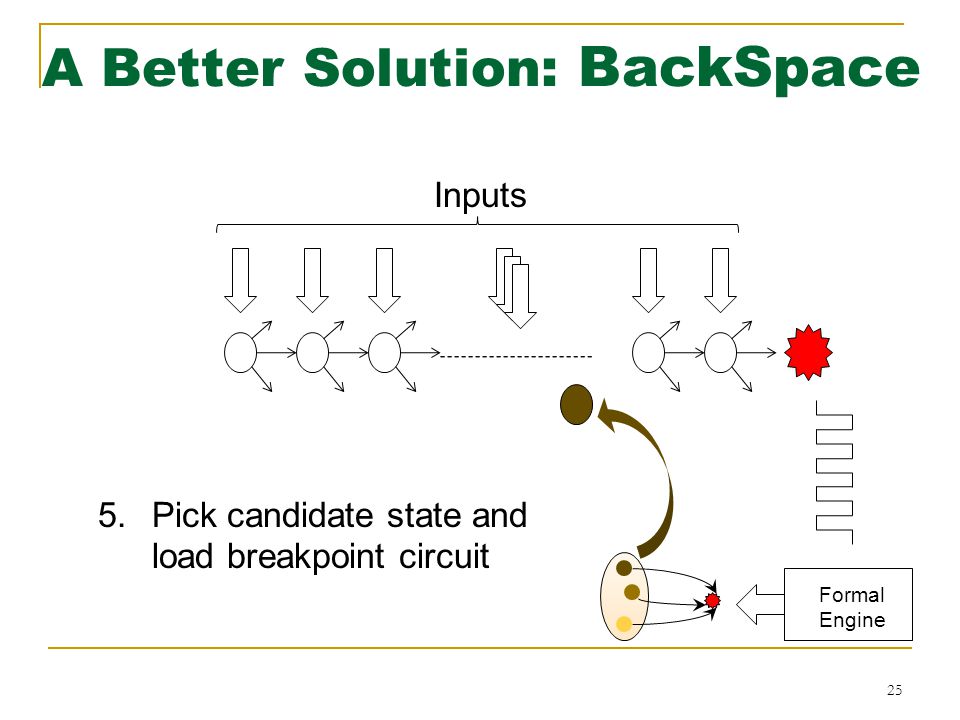 A Better Solution: BackSpace

Inputs

5. Pick candidate state and load breakpoint circuit

Formal Engine

25